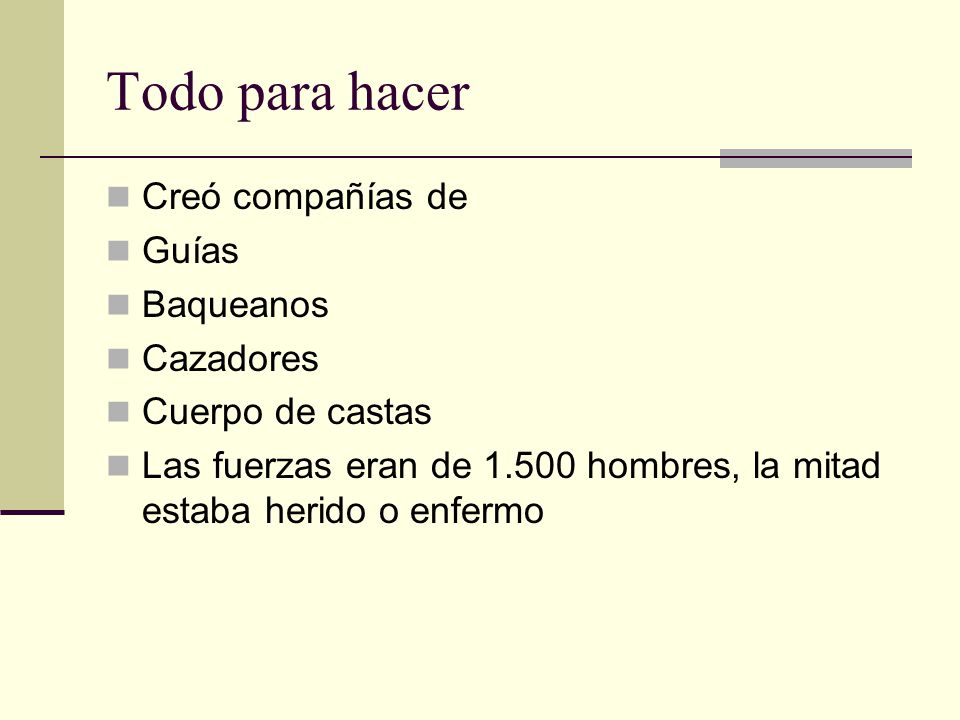 Todo para hacer

- Creó compañías de
- Guías
- Baqueanos
- Cazadores
- Cuerpo de castas
- Las fuerzas eran de 1.500 hombres, la mitad estaba herido o enfermo